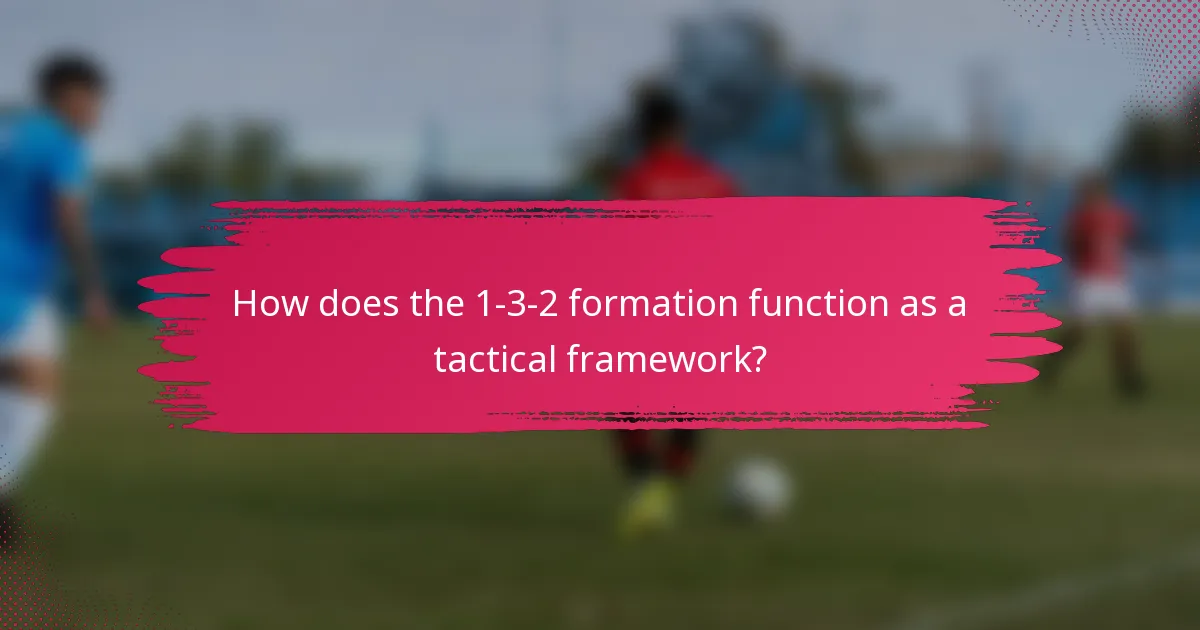 How does the 1-3-2 formation function as a tactical framework?